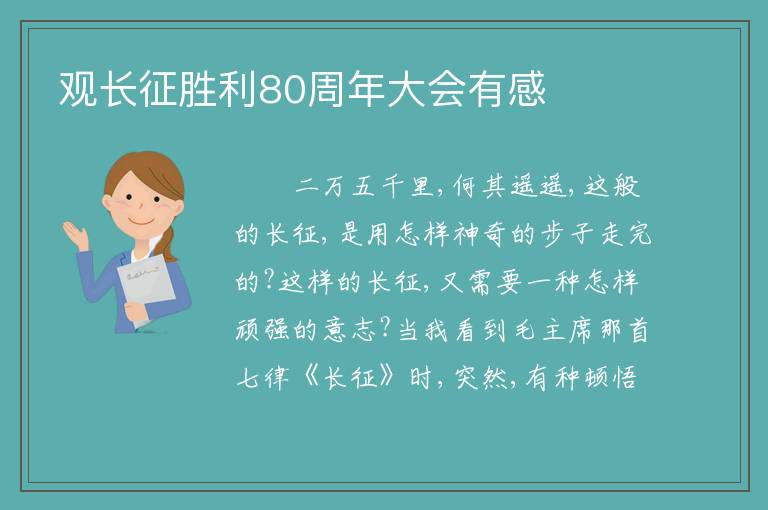 观长征胜利80周年大会有感

二万五千里，何其遥遥，这般的长征，是用怎样神奇的步子走完的?这样的长征，又需要一种怎样顽强的意志?当我看到毛主席那首七律《长征》时，突然，有种顿悟